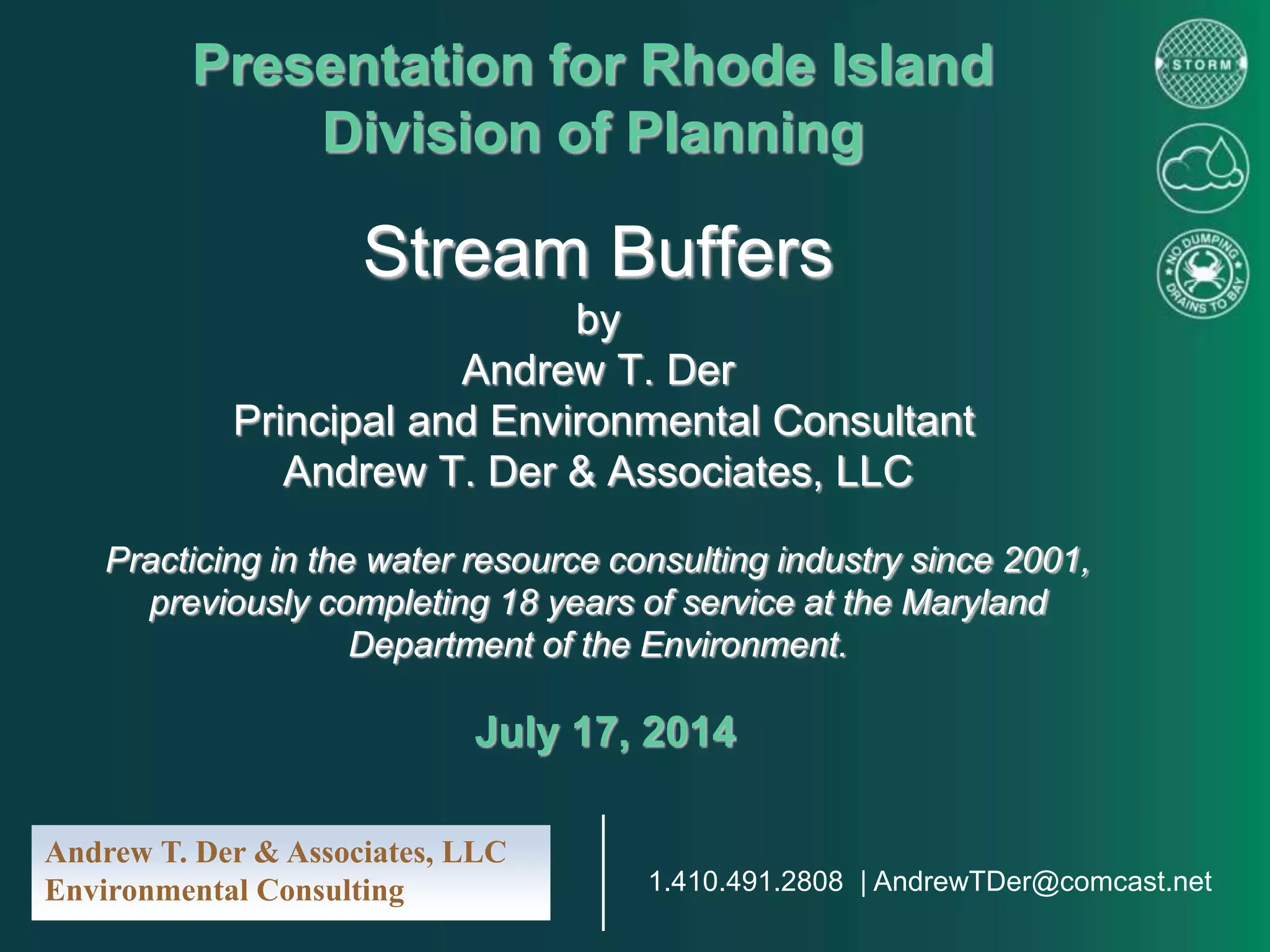 Presentation for Rhode Island Division of Planning

STORM

NO DUMPING DRAINS TO BAY

Stream Buffers

by

Andrew T. Der

Principal and Environmental Consultant

Andrew T. Der & Associates, LLC

Practicing in the water resource consulting industry since 2001, previously completing 18 years of service at the Maryland Department of the Environment.

July 17, 2014

Andrew T. Der & Associates, LLC
Environmental Consulting

1.410.491.2808 | AndrewTDer@comcast.net